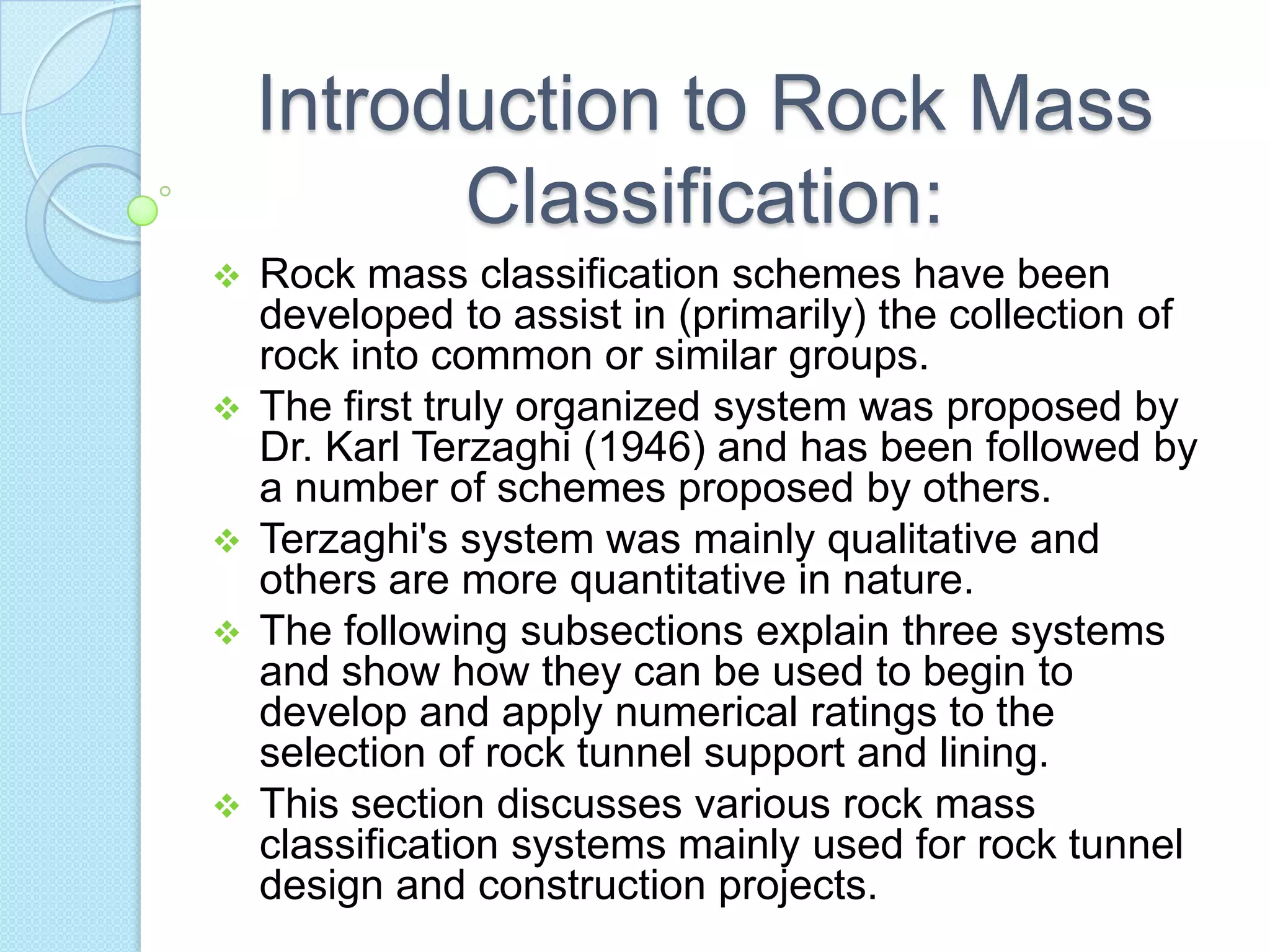 Introduction to Rock Mass Classification:

❖ Rock mass classification schemes have been developed to assist in (primarily) the collection of rock into common or similar groups.

❖ The first truly organized system was proposed by Dr. Karl Terzaghi (1946) and has been followed by a number of schemes proposed by others.

❖ Terzaghi's system was mainly qualitative and others are more quantitative in nature.

❖ The following subsections explain three systems and show how they can be used to begin to develop and apply numerical ratings to the selection of rock tunnel support and lining.

❖ This section discusses various rock mass classification systems mainly used for rock tunnel design and construction projects.